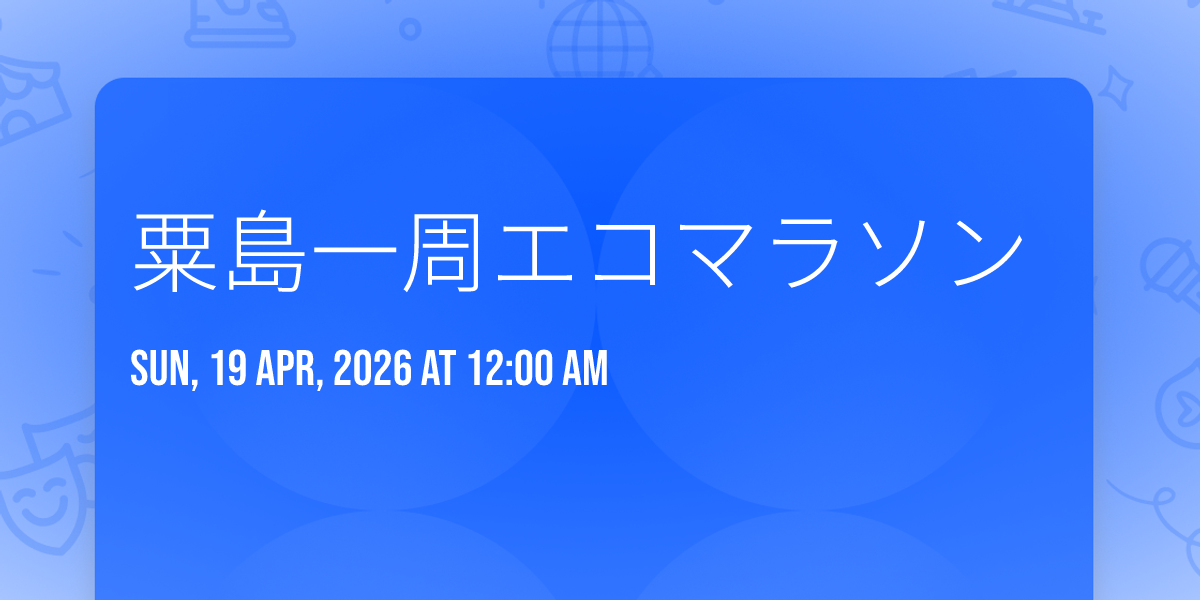 粟島一周エコマラソン

SUN, 19 APR, 2026 AT 12:00 AM